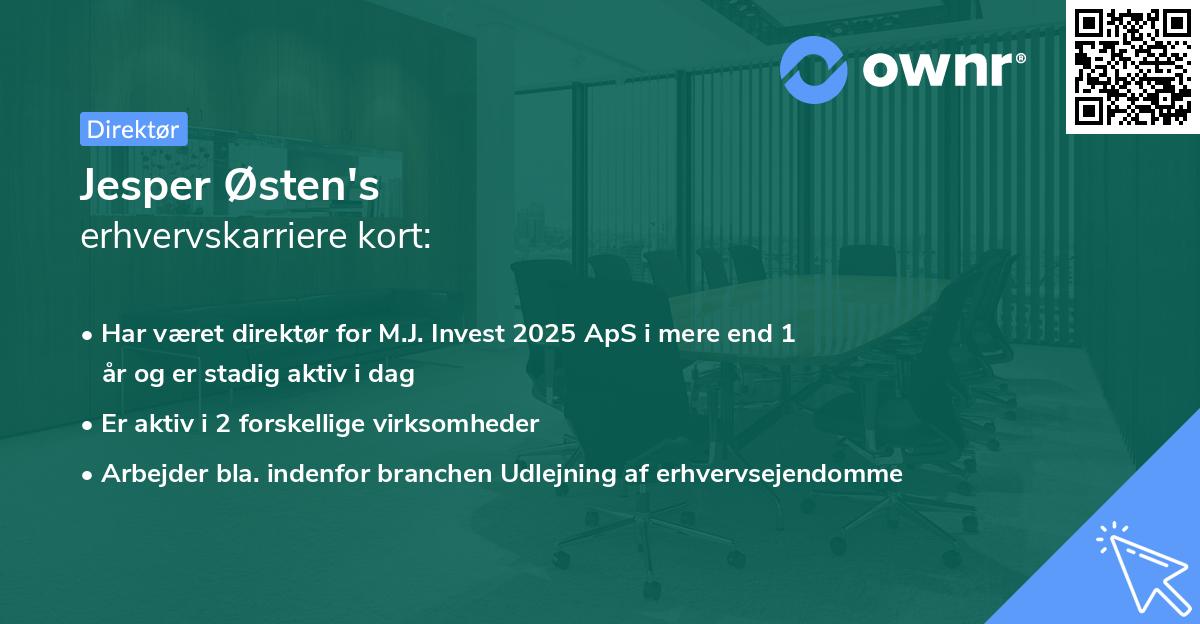 ownr®

Direktør

Jesper Østen's
erhvervskarriere kort:

• Har været direktør for M.J. Invest 2025 ApS i mere end 1 år og er stadig aktiv i dag

• Er aktiv i 2 forskellige virksomheder

• Arbejder bla. indenfor branchen Udlejning af erhvervsejendomme